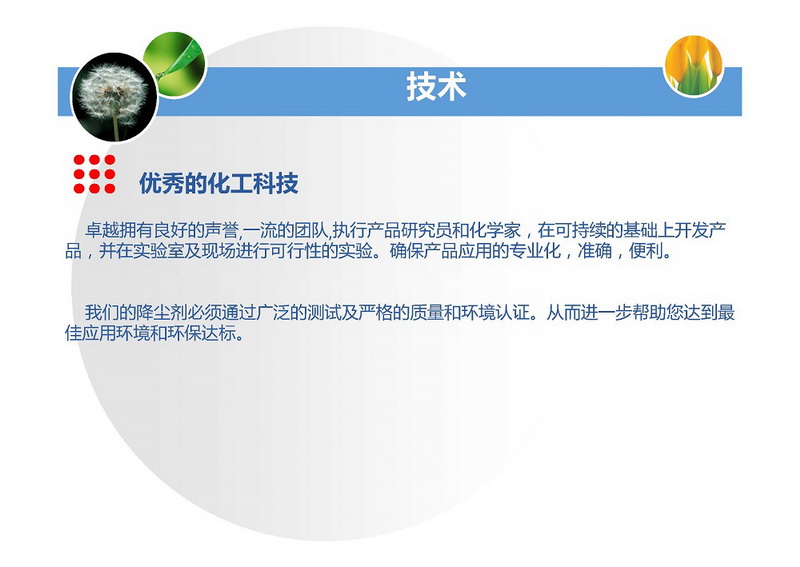 技术

优秀的化工科技

卓越拥有良好的声誉,一流的团队,执行产品研究员和化学家，在可持续的基础上开发产品，并在实验室及现场进行可行性的实验。确保产品应用的专业化，准确，便利。

我们的降尘剂必须通过广泛的测试及严格的质量和环境认证。从而进一步帮助您达到最佳应用环境和环保达标。